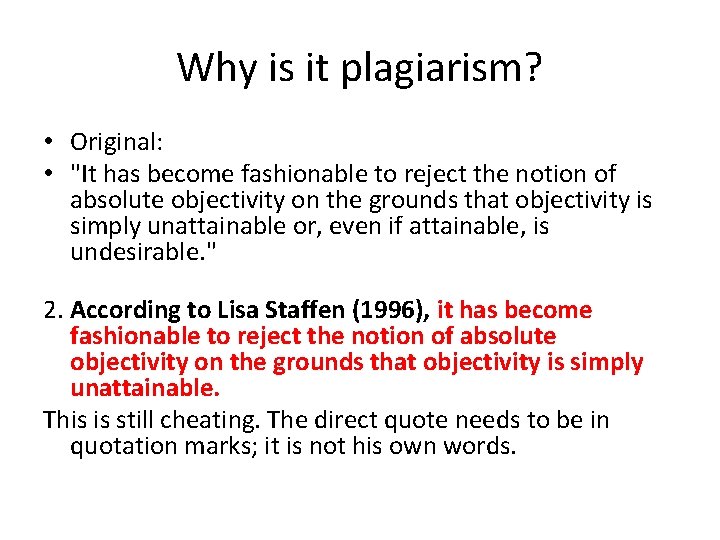 Why is it plagiarism?

• Original:
• "It has become fashionable to reject the notion of absolute objectivity on the grounds that objectivity is simply unattainable or, even if attainable, is undesirable."

2. According to Lisa Staffen (1996), it has become fashionable to reject the notion of absolute objectivity on the grounds that objectivity is simply unattainable.

This is still cheating. The direct quote needs to be in quotation marks; it is not his own words.